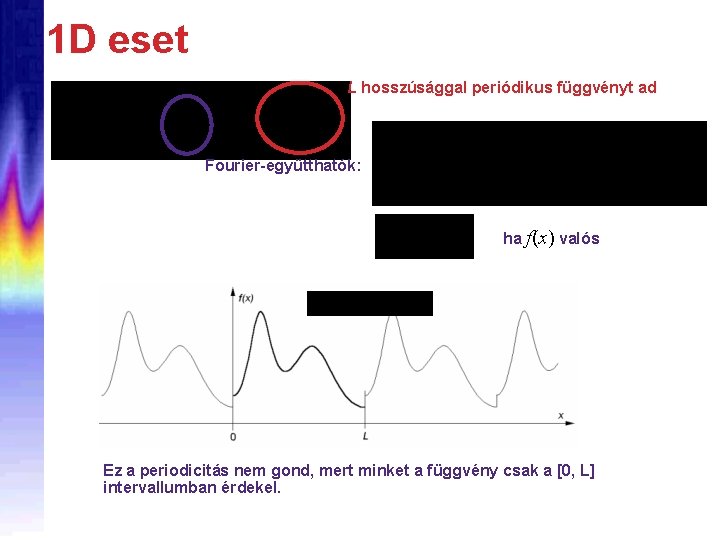 1D eset

L hosszúsággal periódikus függvényt ad

Fourier-együtthatók:

ha $f(x)$ valós

f(x)

x

0

L

Ez a periodicitás nem gond, mert minket a függvény csak a [0, L] intervallumban érdekel.